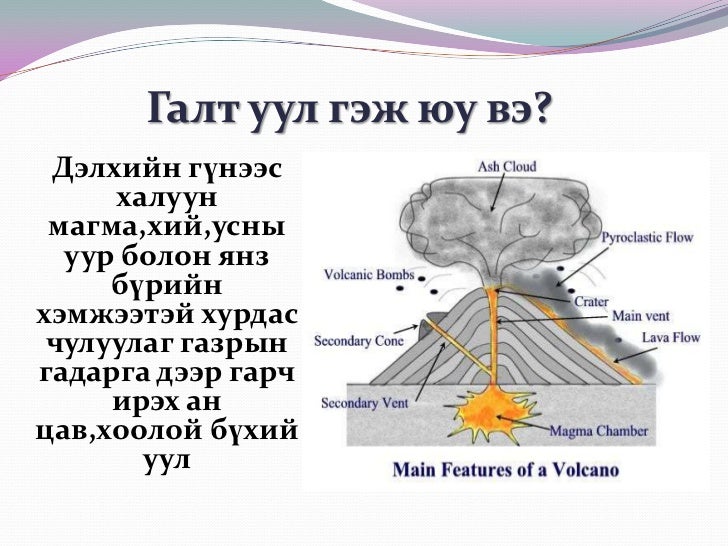 Галт уул гэж юу вэ?

Дэлхийн гүнээс халуун магма,хий,усны уур болон янз бүрийн хэмжээтэй хурдас чулуулаг газрын гадарга дээр гарч ирэх ан цав,хоолой бүхий уул

Ash Cloud
Pyroclastic Flow
Volcanic Bombs
Crater
Main vent
Secondary Cone
Lava Flow
Secondary Vent
Magma Chamber
Main Features of a Volcano